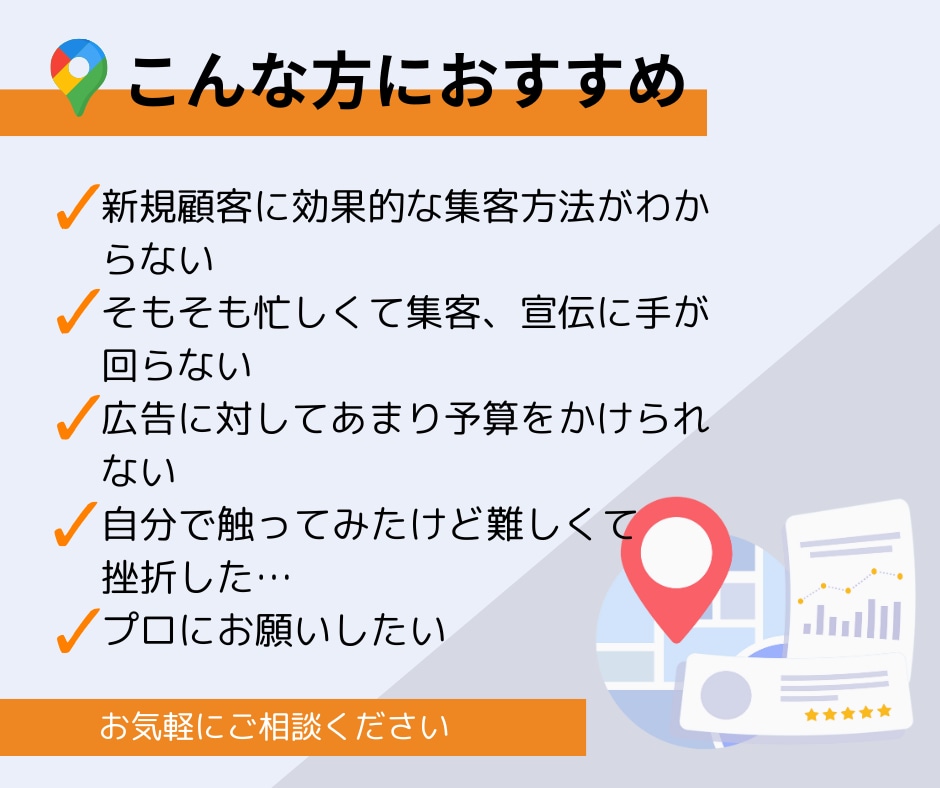 こんな方におすすめ

✓新規顧客に効果的な集客方法がわからない
✓そもそも忙しくて集客、宣伝に手が回らない
✓広告に対してあまり予算をかけられない
✓自分で触ってみたけど難しくて挫折した…
✓プロにお願いしたい

お気軽にご相談ください